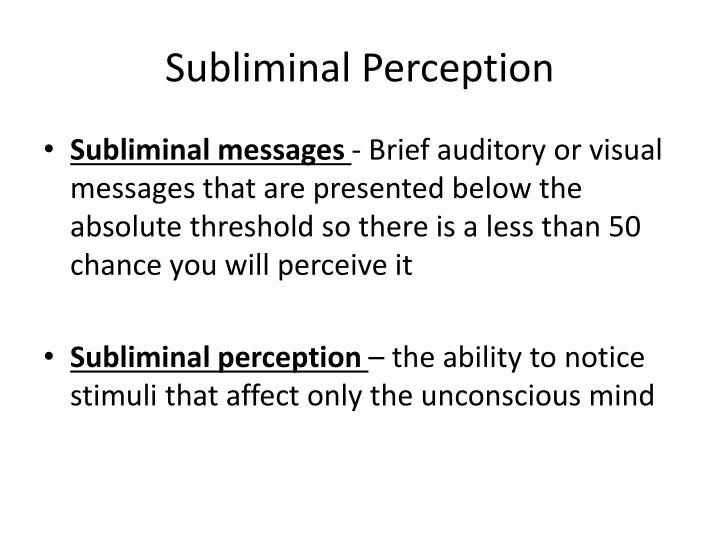 Subliminal Perception

• Subliminal messages - Brief auditory or visual messages that are presented below the absolute threshold so there is a less than 50 chance you will perceive it

• Subliminal perception – the ability to notice stimuli that affect only the unconscious mind